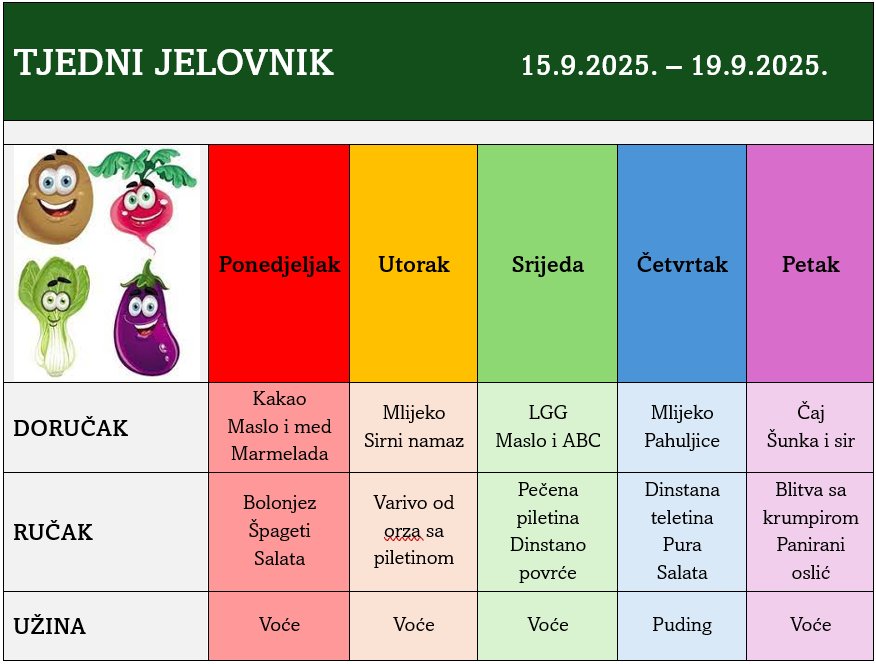 TJEDNI JELOVNIK 15.9.2025. – 19.9.2025.

| | Ponedjeljak | Utorak | Srijeda | Četvrtak | Petak |
|---|---|---|---|---|---|
| DORUČAK | Kakao Maslo i med Marmelada | Mlijeko Sirni namaz | LGG Maslo i ABC | Mlijeko Pahuljice | Čaj Šunka i sir |
| RUČAK | Bolonjez Špageti Salata | Varivo od orza sa piletinom | Pečena piletina Dinstano povrće | Dinstana teletina Pura Salata | Blitva sa krumpirom Panirani oslić |
| UŽINA | Voće | Voće | Voće | Puding | Voće |